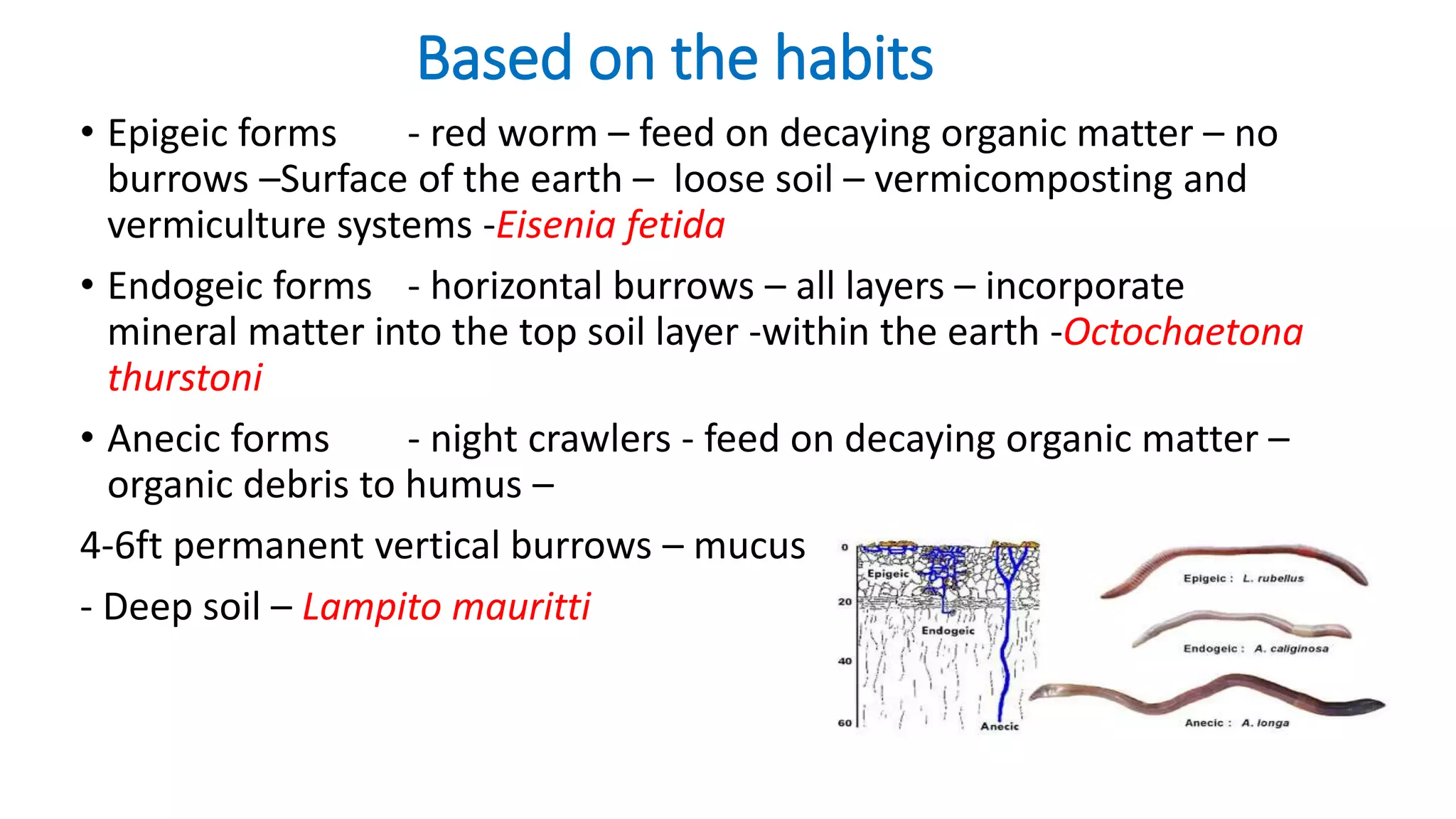 Based on the habits

• Epigeic forms - red worm – feed on decaying organic matter – no burrows –Surface of the earth – loose soil – vermicomposting and vermiculture systems -Eisenia fetida

• Endogeic forms - horizontal burrows – all layers – incorporate mineral matter into the top soil layer -within the earth -Octochaetona thurstoni

• Anecic forms - night crawlers - feed on decaying organic matter – organic debris to humus –

4-6ft permanent vertical burrows – mucus

- Deep soil – Lampito mauritti

0
20
40
60
Epigeic
Endogeic
Anecic

Epigeic : L. rubellus
Endogeic : A. caliginosa
Anecic : A. longa